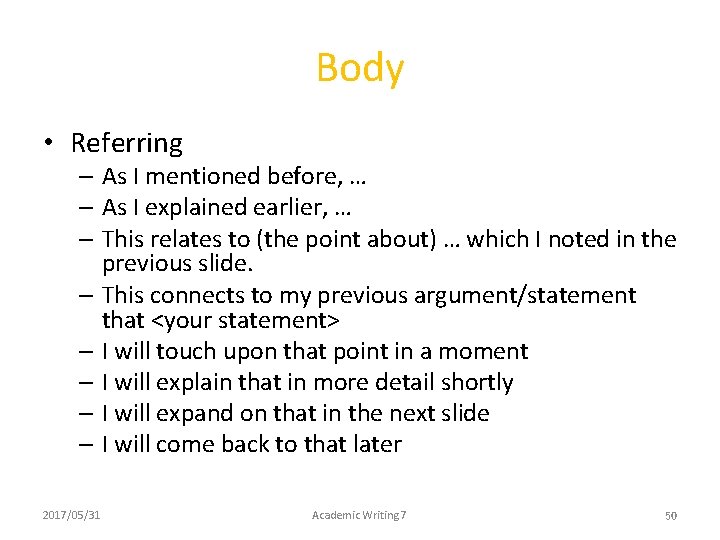 Body

• Referring
– As I mentioned before, …
– As I explained earlier, …
– This relates to (the point about) … which I noted in the previous slide.
– This connects to my previous argument/statement that <your statement>
– I will touch upon that point in a moment
– I will explain that in more detail shortly
– I will expand on that in the next slide
– I will come back to that later

2017/05/31

Academic Writing 7

50